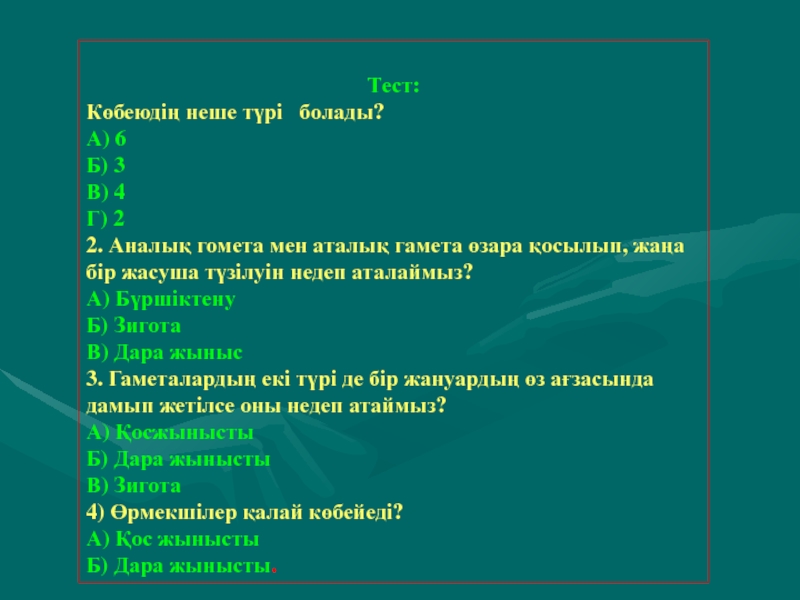 Тест:
Көбеюдің неше түрі болады?
А) 6
Б) 3
В) 4
Г) 2
2. Аналық гомета мен аталық гамета өзара қосылып, жаңа бір жасуша түзілуін недеп аталаймыз?
А) Бүршіктену
Б) Зигота
В) Дара жыныс
3. Гаметалардың екі түрі де бір жануардың өз ағзасында дамып жетілсе оны недеп атаймыз?
А) Қосжынысты
Б) Дара жынысты
В) Зигота
4) Өрмекшілер қалай көбейеді?
А) Қос жынысты
Б) Дара жынысты.